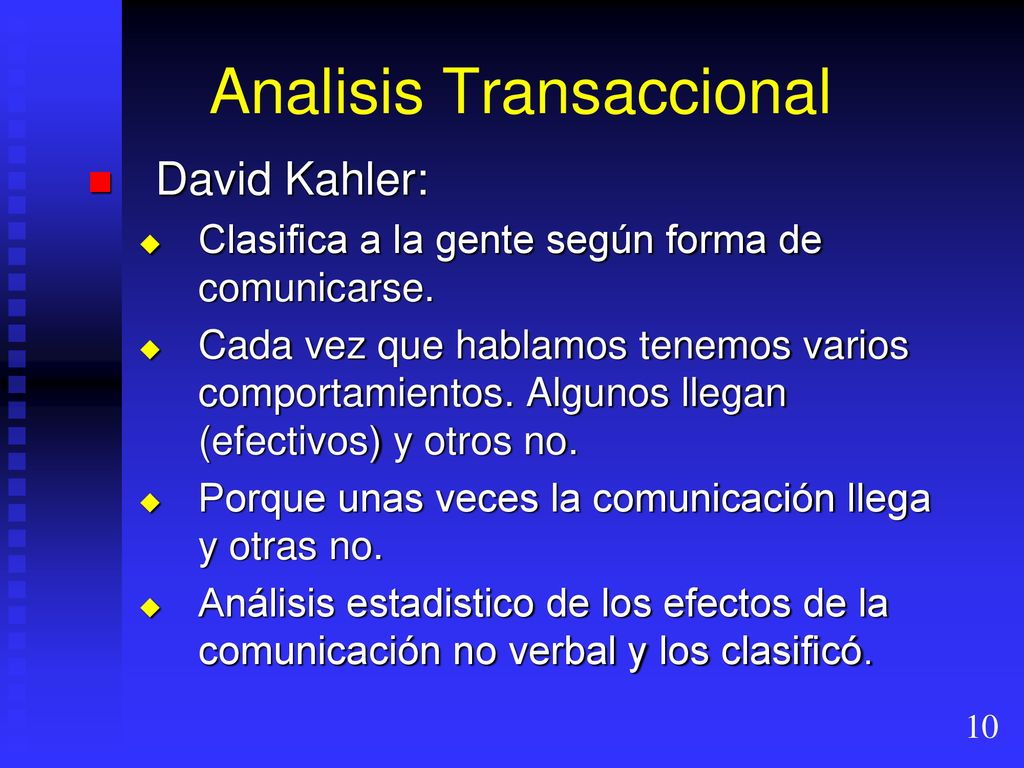 Analisis Transaccional

David Kahler:

Clasifica a la gente según forma de comunicarse.

Cada vez que hablamos tenemos varios comportamientos. Algunos llegan (efectivos) y otros no.

Porque unas veces la comunicación llega y otras no.

Análisis estadistico de los efectos de la comunicación no verbal y los clasificó.

10